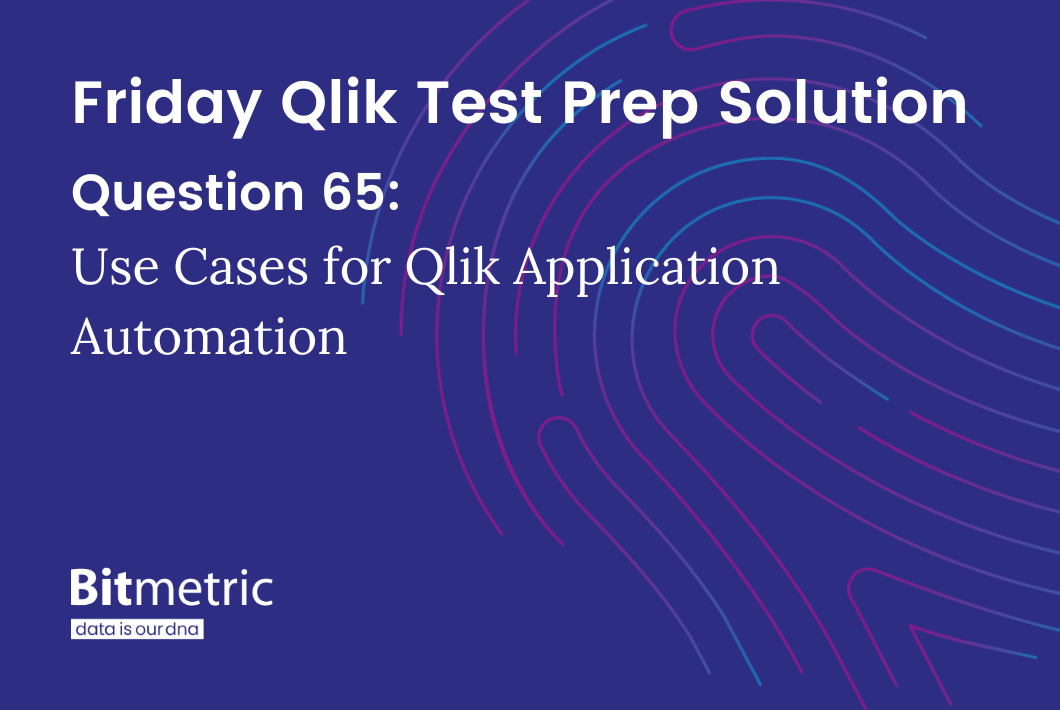 Friday Qlik Test Prep Solution

Question 65:

Use Cases for Qlik Application Automation

Bitmetric

data is our dna